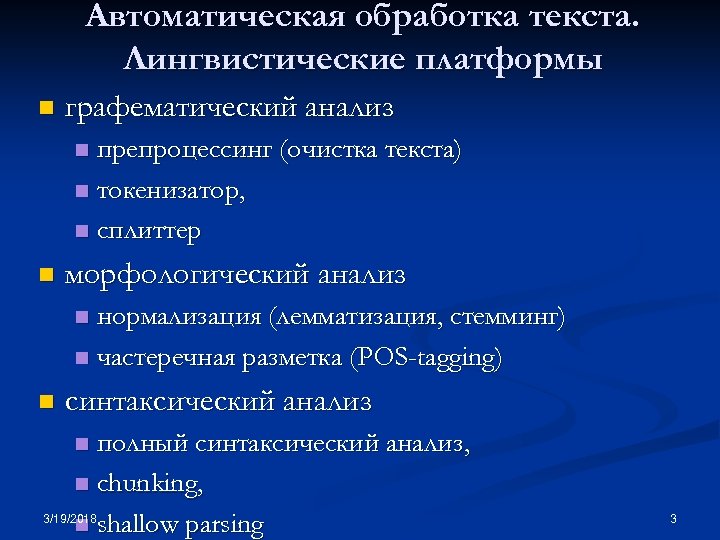 Автоматическая обработка текста. Лингвистические платформы

графематический анализ
препроцессинг (очистка текста)
токенизатор,
сплиттер

морфологический анализ
нормализация (лемматизация, стемминг)
частеречная разметка (POS-tagging)

синтаксический анализ
полный синтаксический анализ,
chunking,
shallow parsing

3/19/2018

3